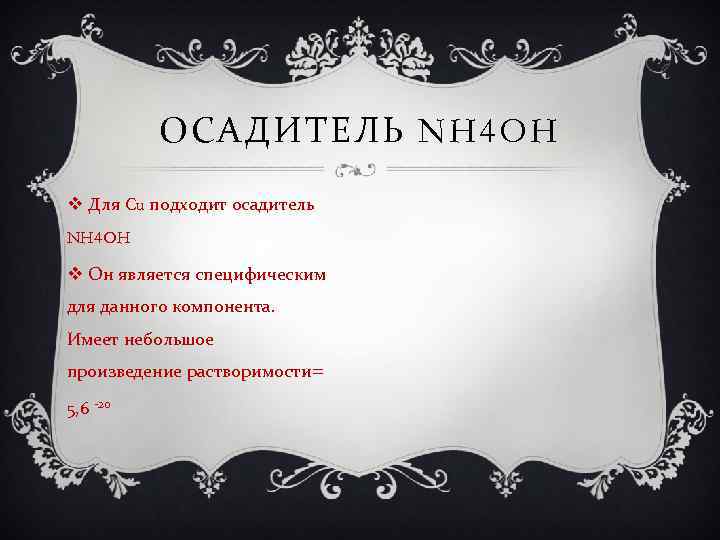 ОСАДИТЕЛЬ NH4OH

❖ Для Cu подходит осадитель NH4OH

❖ Он является специфическим для данного компонента. Имеет небольшое произведение растворимости= $5,6^{-20}$